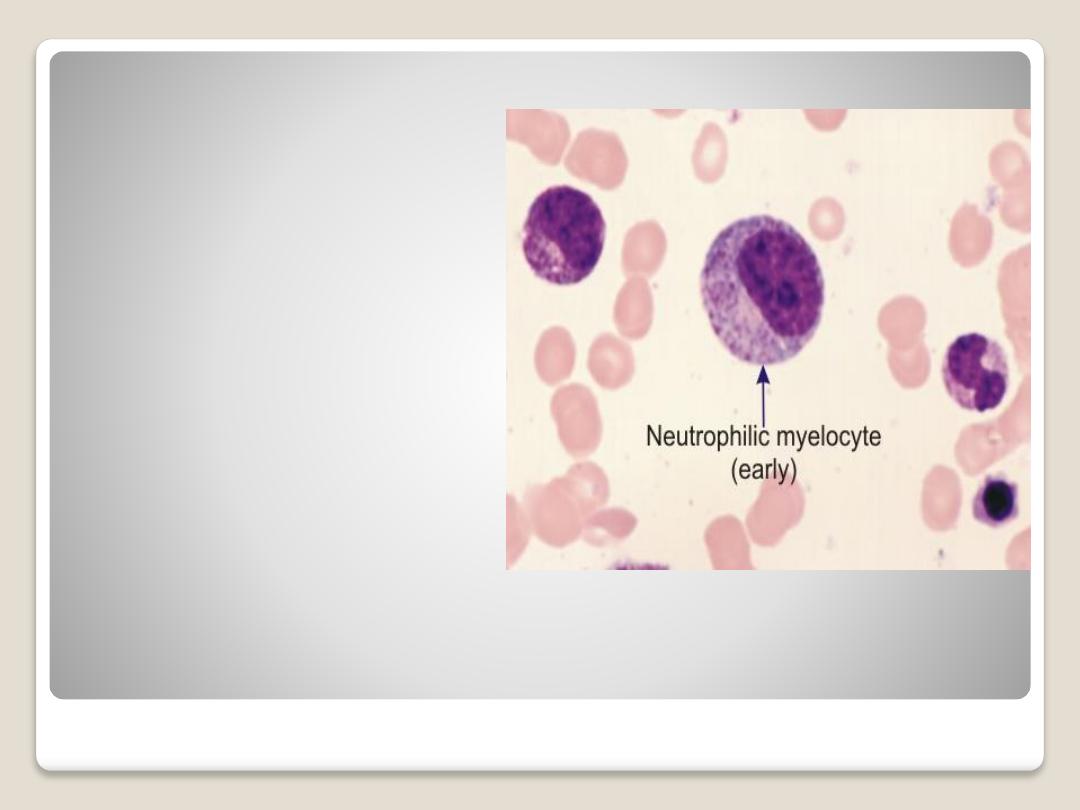 Neutrophilic myelocyte (early)